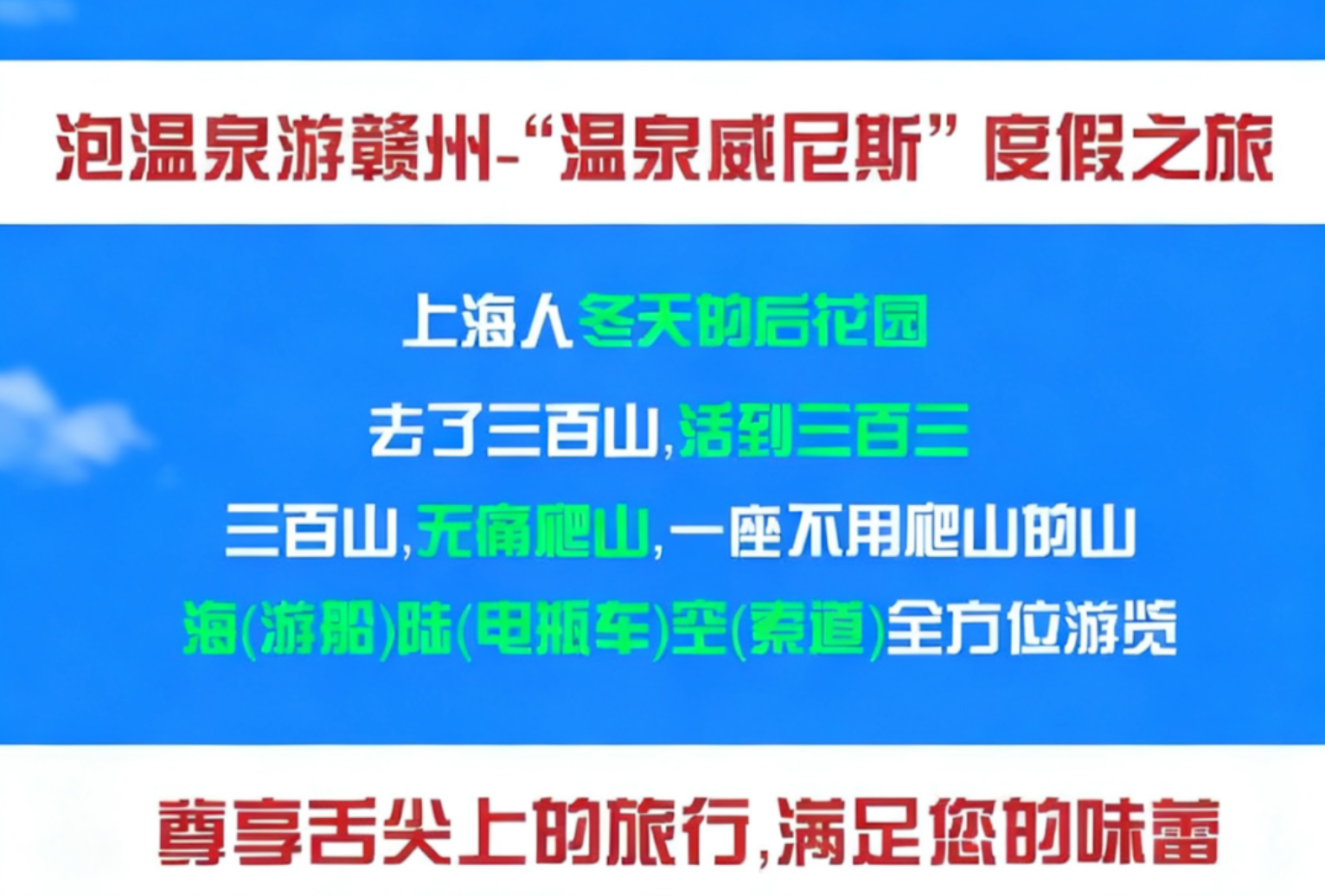 泡温泉游赣州-“温泉威尼斯”度假之旅

上海人冬天的后花园

去了三百山,活到三百三

三百山,无痛爬山,一座不用爬山的山

海(游船)陆(电瓶车)空(索道)全方位游览

尊享舌尖上的旅行,满足您的味蕾